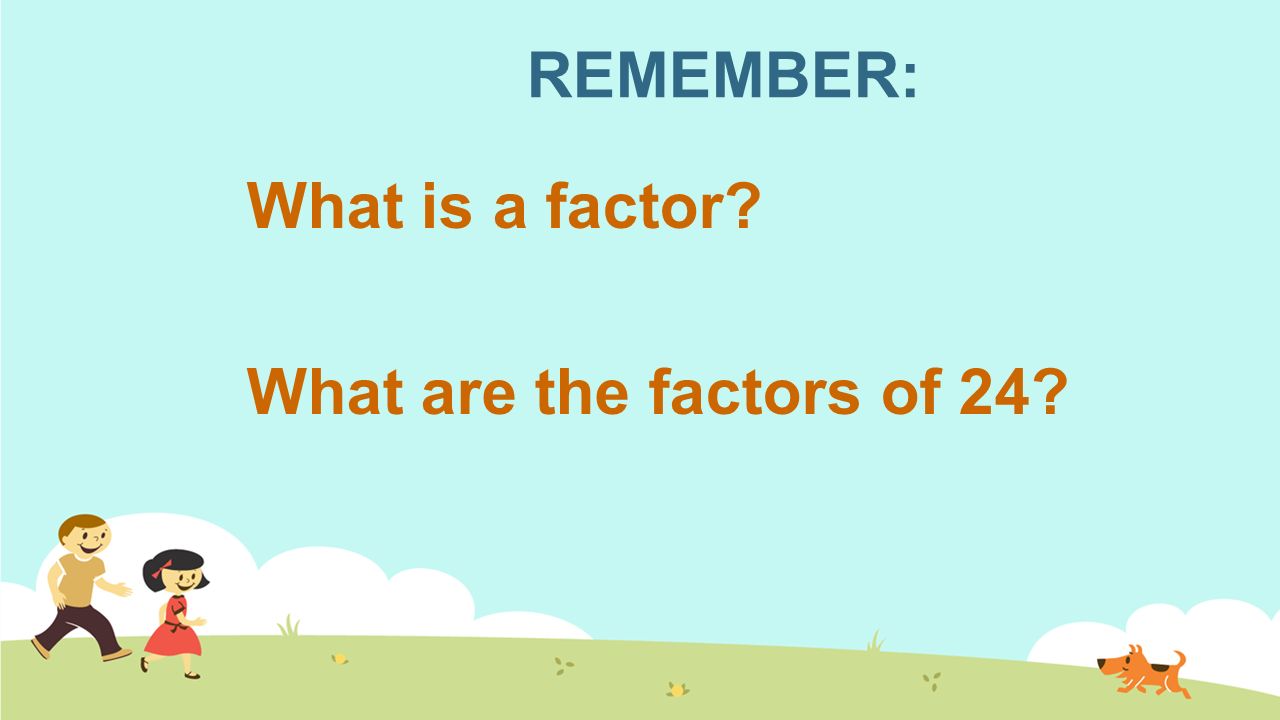 REMEMBER:

What is a factor?

What are the factors of 24?